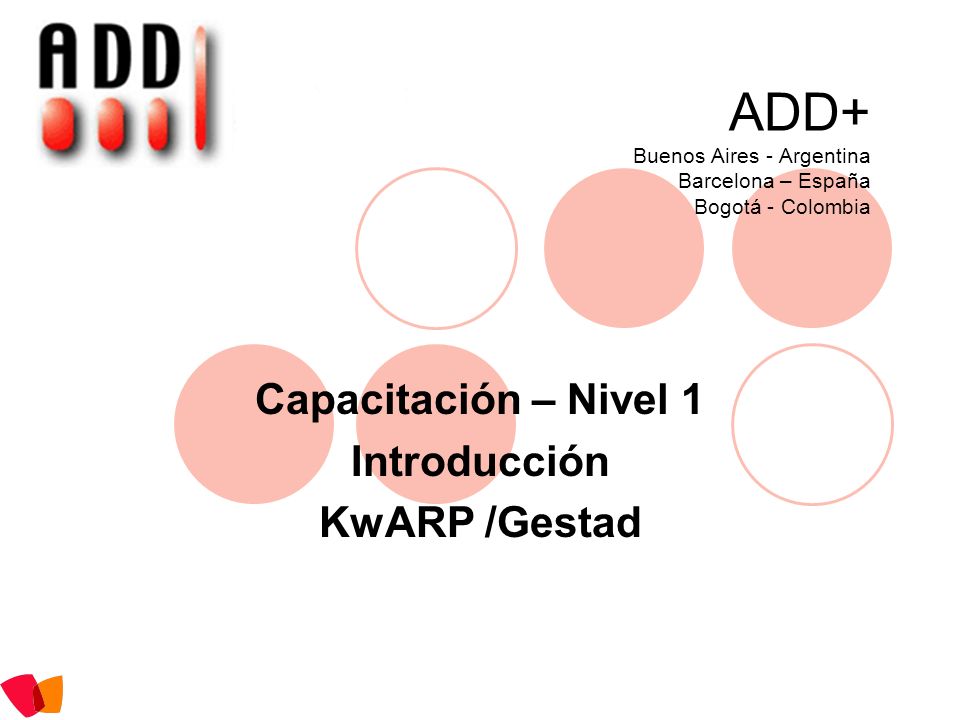 ADD

ADD+
Buenos Aires - Argentina
Barcelona – España
Bogotá - Colombia

Capacitación – Nivel 1
Introducción
KwARP /Gestad